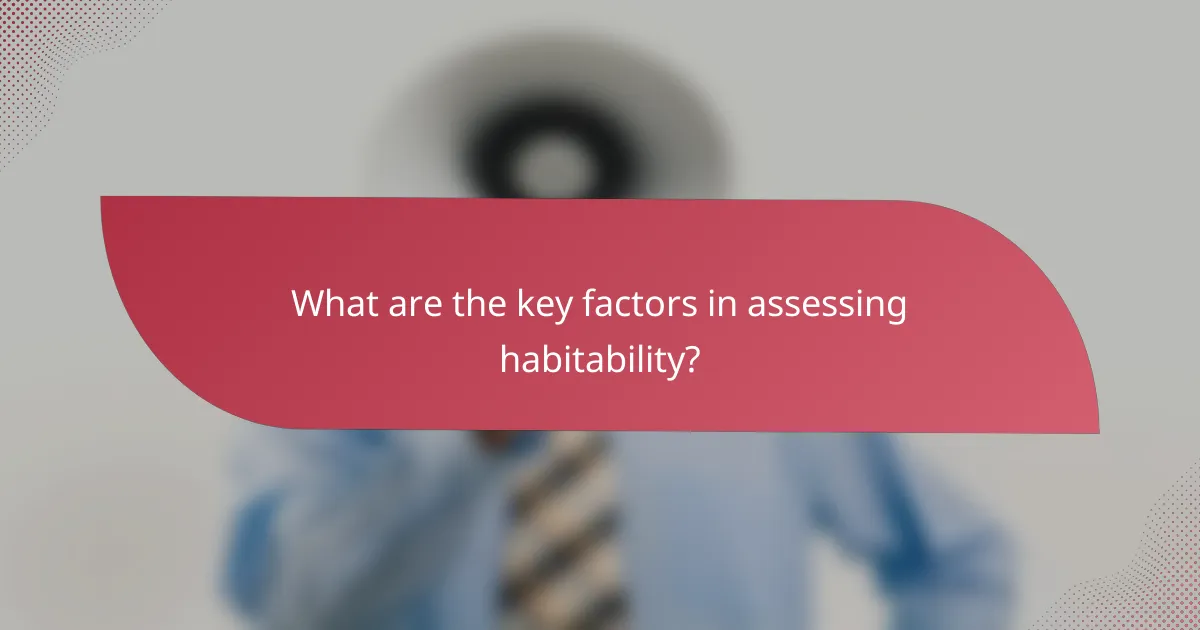 What are the key factors in assessing habitability?